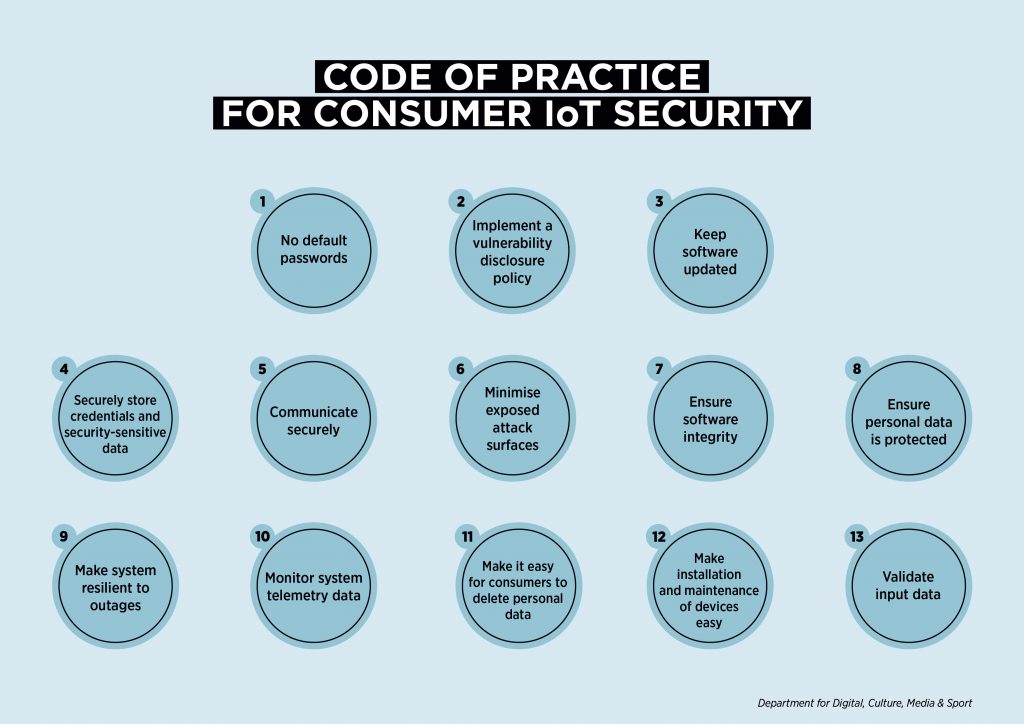 CODE OF PRACTICE
FOR CONSUMER IoT SECURITY

1
No default passwords

2
Implement a vulnerability disclosure policy

3
Keep software updated

4
Securely store credentials and security-sensitive data

5
Communicate securely

6
Minimise exposed attack surfaces

7
Ensure software integrity

8
Ensure personal data is protected

9
Make system resilient to outages

10
Monitor system telemetry data

11
Make it easy for consumers to delete personal data

12
Make installation and maintenance of devices easy

13
Validate input data

Department for Digital, Culture, Media & Sport